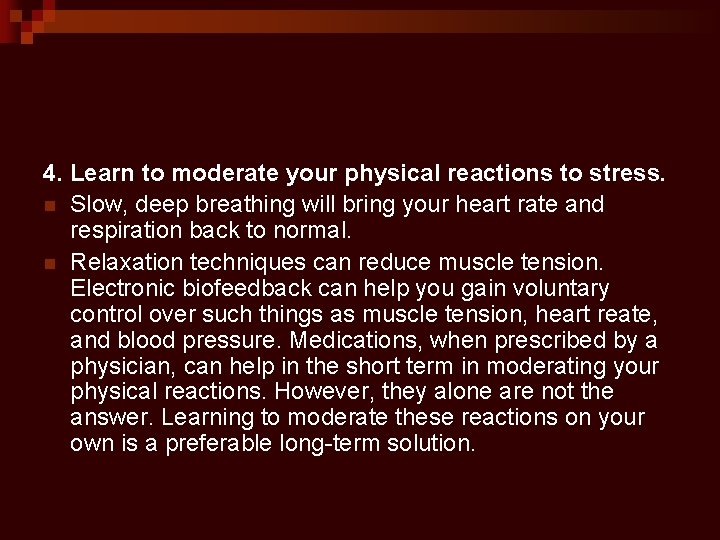 4. Learn to moderate your physical reactions to stress.

Slow, deep breathing will bring your heart rate and respiration back to normal.

Relaxation techniques can reduce muscle tension. Electronic biofeedback can help you gain voluntary control over such things as muscle tension, heart reate, and blood pressure. Medications, when prescribed by a physician, can help in the short term in moderating your physical reactions. However, they alone are not the answer. Learning to moderate these reactions on your own is a preferable long-term solution.